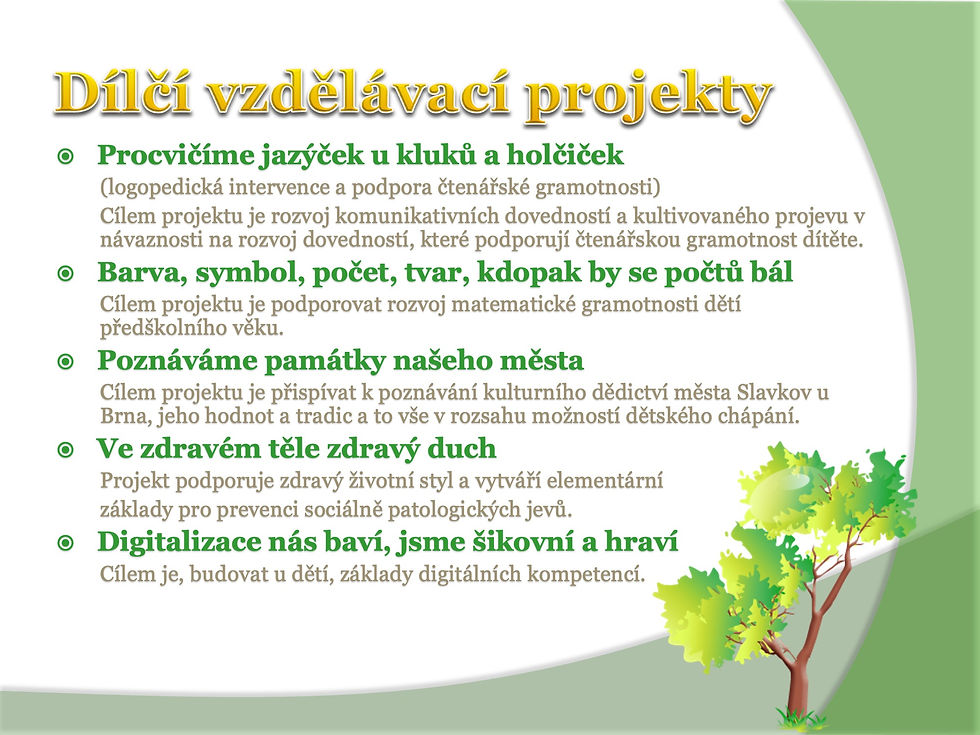 Dílčí vzdělávací projekty

Procvičíme jazýček u kluků a holčiček
(logopedická intervence a podpora čtenářské gramotnosti)
Cílem projektu je rozvoj komunikativních dovedností a kultivovaného projevu v návaznosti na rozvoj dovedností, které podporují čtenářskou gramotnost dítěte.

Barva, symbol, počet, tvar, kdopak by se počtů bál
Cílem projektu je podporovat rozvoj matematické gramotnosti dětí předškolního věku.

Poznáváme památky našeho města
Cílem projektu je přispívat k poznávání kulturního dědictví města Slavkov u Brna, jeho hodnot a tradic a to vše v rozsahu možností dětského chápání.

Ve zdravém těle zdravý duch
Projekt podporuje zdravý životní styl a vytváří elementární
základy pro prevenci sociálně patologických jevů.

Digitalizace nás baví, jsme šikovní a hraví
Cílem je, budovat u dětí, základy digitálních kompetencí.